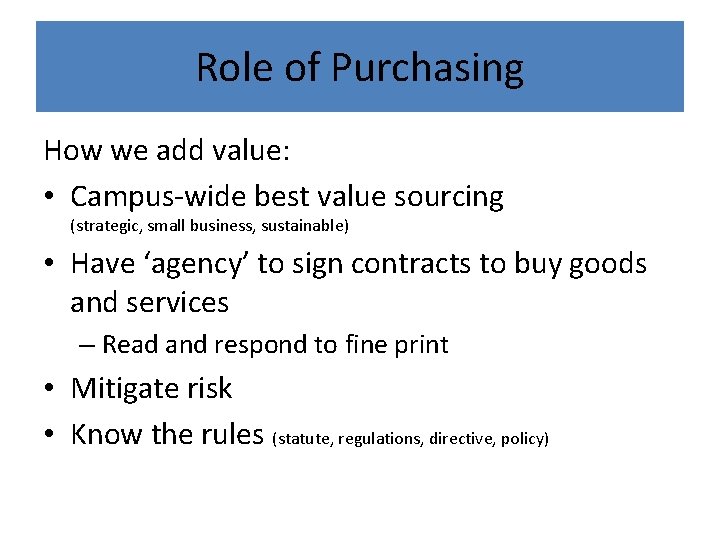 Role of Purchasing

How we add value:

• Campus-wide best value sourcing (strategic, small business, sustainable)

• Have ‘agency’ to sign contracts to buy goods and services

– Read and respond to fine print

• Mitigate risk

• Know the rules (statute, regulations, directive, policy)